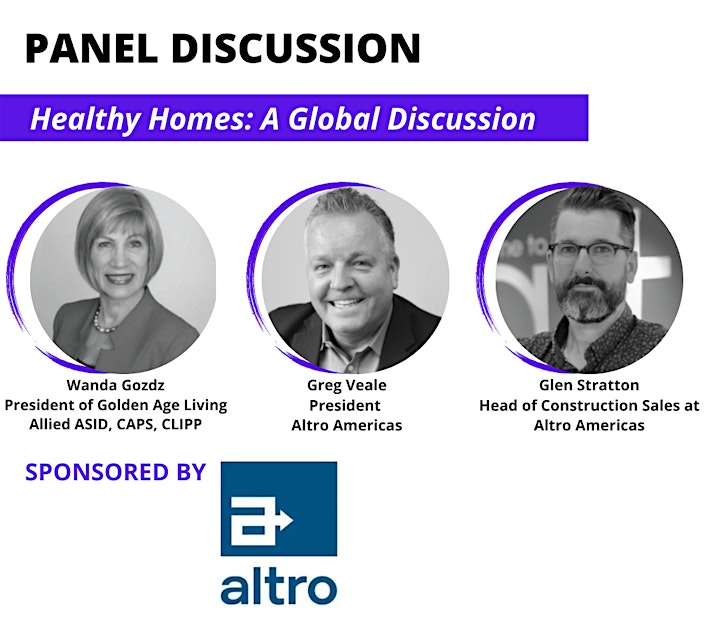 PANEL DISCUSSION

Healthy Homes: A Global Discussion

Wanda Gozdz
President of Golden Age Living
Allied ASID, CAPS, CLIPP

Greg Veale
President
Altro Americas

Glen Stratton
Head of Construction Sales at
Altro Americas

SPONSORED BY

altro